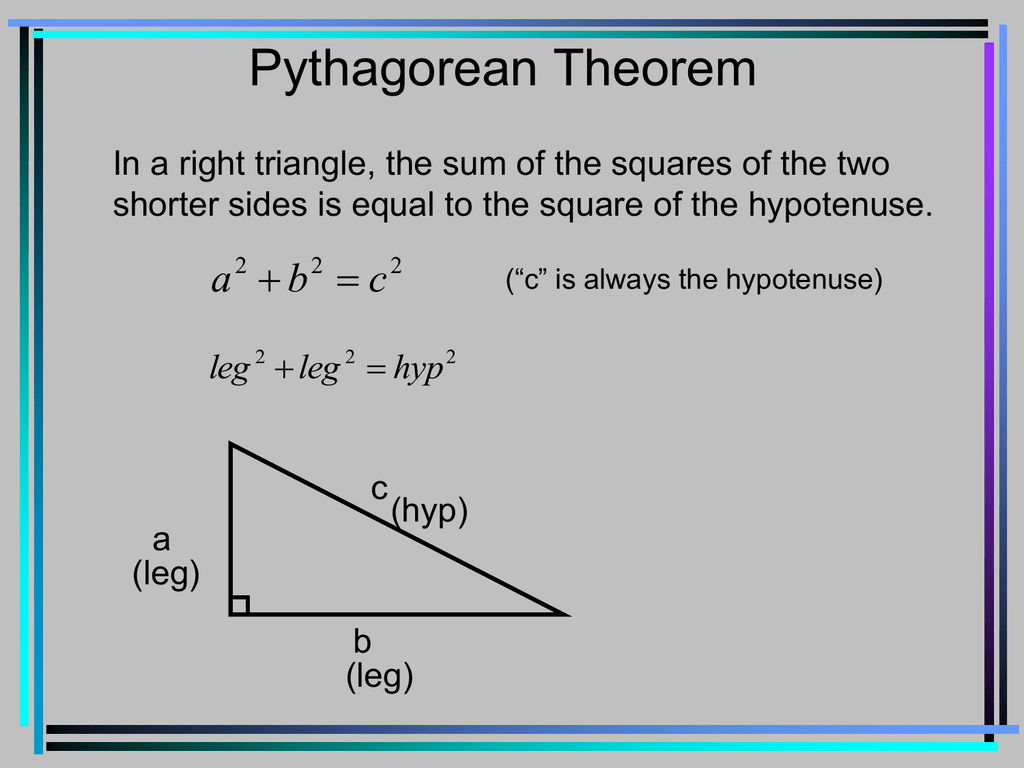 Pythagorean Theorem

In a right triangle, the sum of the squares of the two shorter sides is equal to the square of the hypotenuse.

$a^2 + b^2 = c^2$

(“c” is always the hypotenuse)

$leg^2 + leg^2 = hyp^2$

c
(hyp)

a
(leg)

b
(leg)